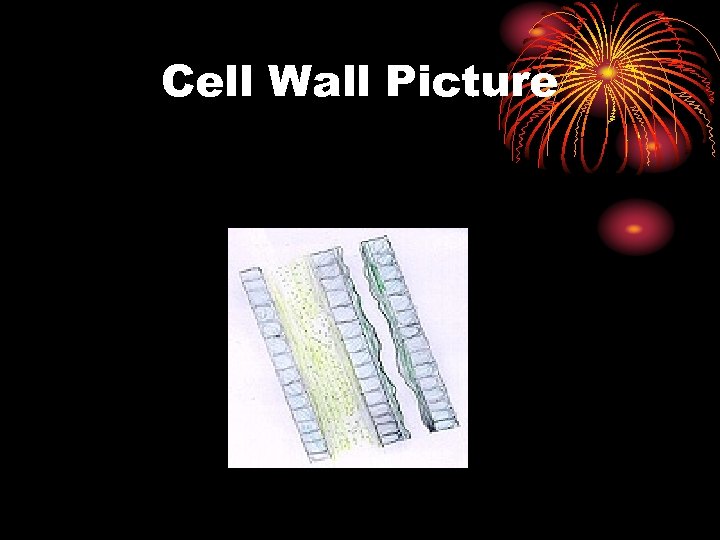 Cell Wall Picture